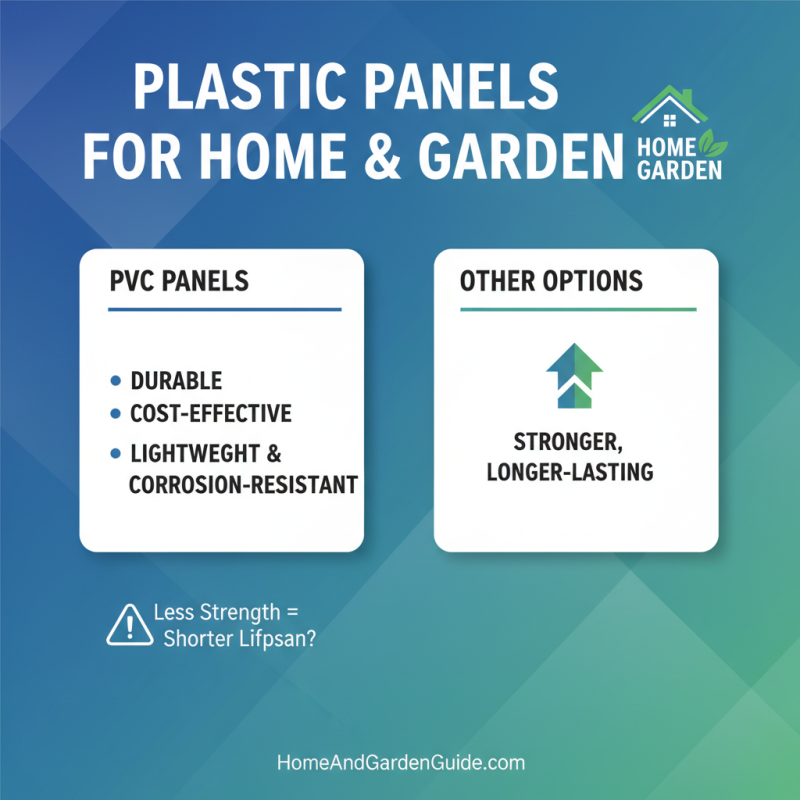 PLASTIC PANELS FOR HOME & GARDEN

HOME GARDEN

PVC PANELS

• DURABLE
• COST-EFFECTIVE
• LIGHTWEGHT & CORROSION-RESISTANT

OTHER OPTIONS

STRONGER, LONGER-LASTING

Less Strength = Shorter Lifpsan?

HomeAndGardenGuide.com